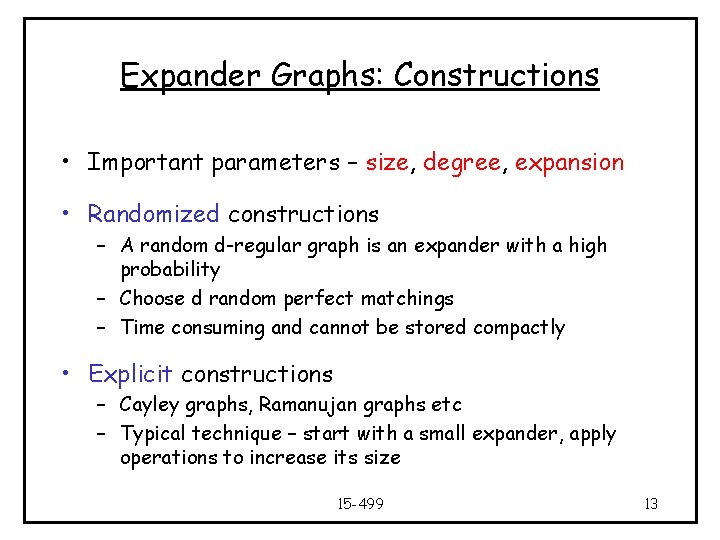 Expander Graphs: Constructions

• Important parameters – size, degree, expansion

• Randomized constructions
– A random d-regular graph is an expander with a high probability
– Choose d random perfect matchings
– Time consuming and cannot be stored compactly

• Explicit constructions
– Cayley graphs, Ramanujan graphs etc
– Typical technique – start with a small expander, apply operations to increase its size

15-499

13